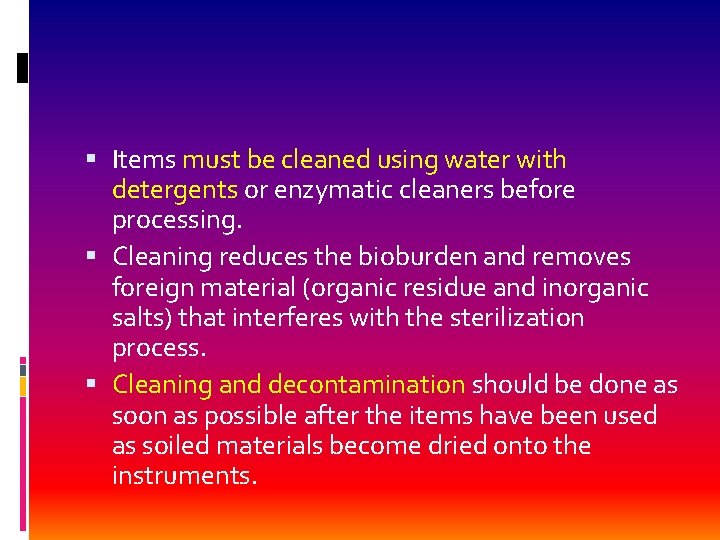 ▪ Items must be cleaned using water with detergents or enzymatic cleaners before processing.

▪ Cleaning reduces the bioburden and removes foreign material (organic residue and inorganic salts) that interferes with the sterilization process.

▪ Cleaning and decontamination should be done as soon as possible after the items have been used as soiled materials become dried onto the instruments.